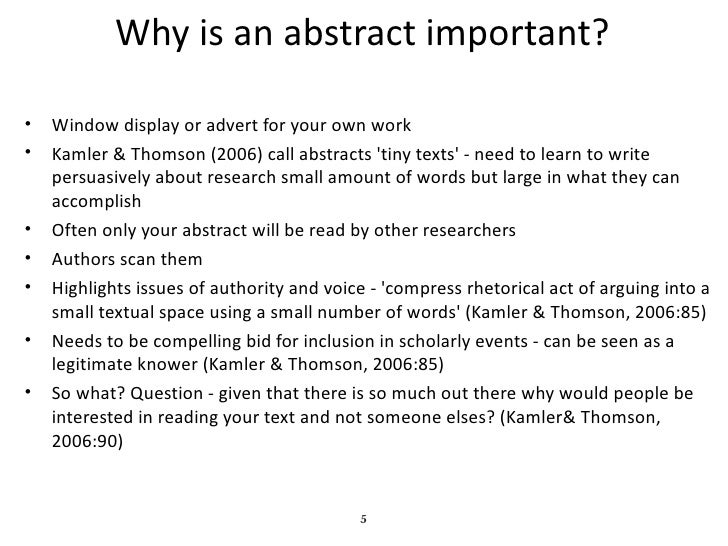 Why is an abstract important?

• Window display or advert for your own work
• Kamler & Thomson (2006) call abstracts 'tiny texts' - need to learn to write persuasively about research small amount of words but large in what they can accomplish
• Often only your abstract will be read by other researchers
• Authors scan them
• Highlights issues of authority and voice - 'compress rhetorical act of arguing into a small textual space using a small number of words' (Kamler & Thomson, 2006:85)
• Needs to be compelling bid for inclusion in scholarly events - can be seen as a legitimate knower (Kamler & Thomson, 2006:85)
• So what? Question - given that there is so much out there why would people be interested in reading your text and not someone elses? (Kamler& Thomson, 2006:90)

5